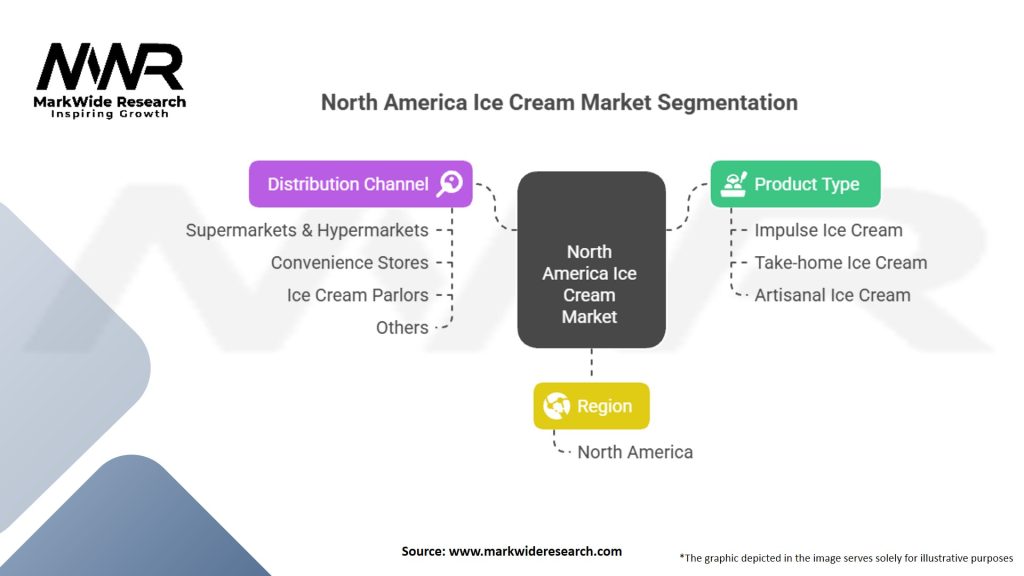 MWR
MarkWide Research
Inspiring Growth

North America Ice Cream Market Segmentation

Distribution Channel
Supermarkets & Hypermarkets
Convenience Stores
Ice Cream Parlors
Others

North America Ice Cream Market

Product Type
Impulse Ice Cream
Take-home Ice Cream
Artisanal Ice Cream

Region
North America

Source: www.markwideresearch.com

*The graphic depicted in the image serves solely for illustrative purposes